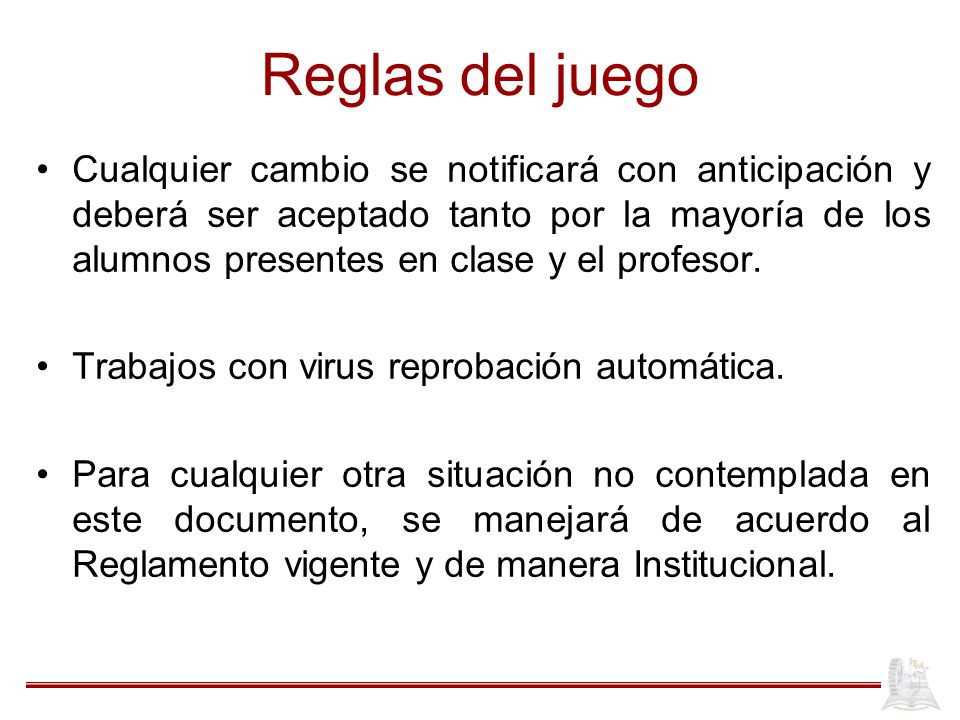 Reglas del juego

• Cualquier cambio se notificará con anticipación y deberá ser aceptado tanto por la mayoría de los alumnos presentes en clase y el profesor.

• Trabajos con virus reprobación automática.

• Para cualquier otra situación no contemplada en este documento, se manejará de acuerdo al Reglamento vigente y de manera Institucional.